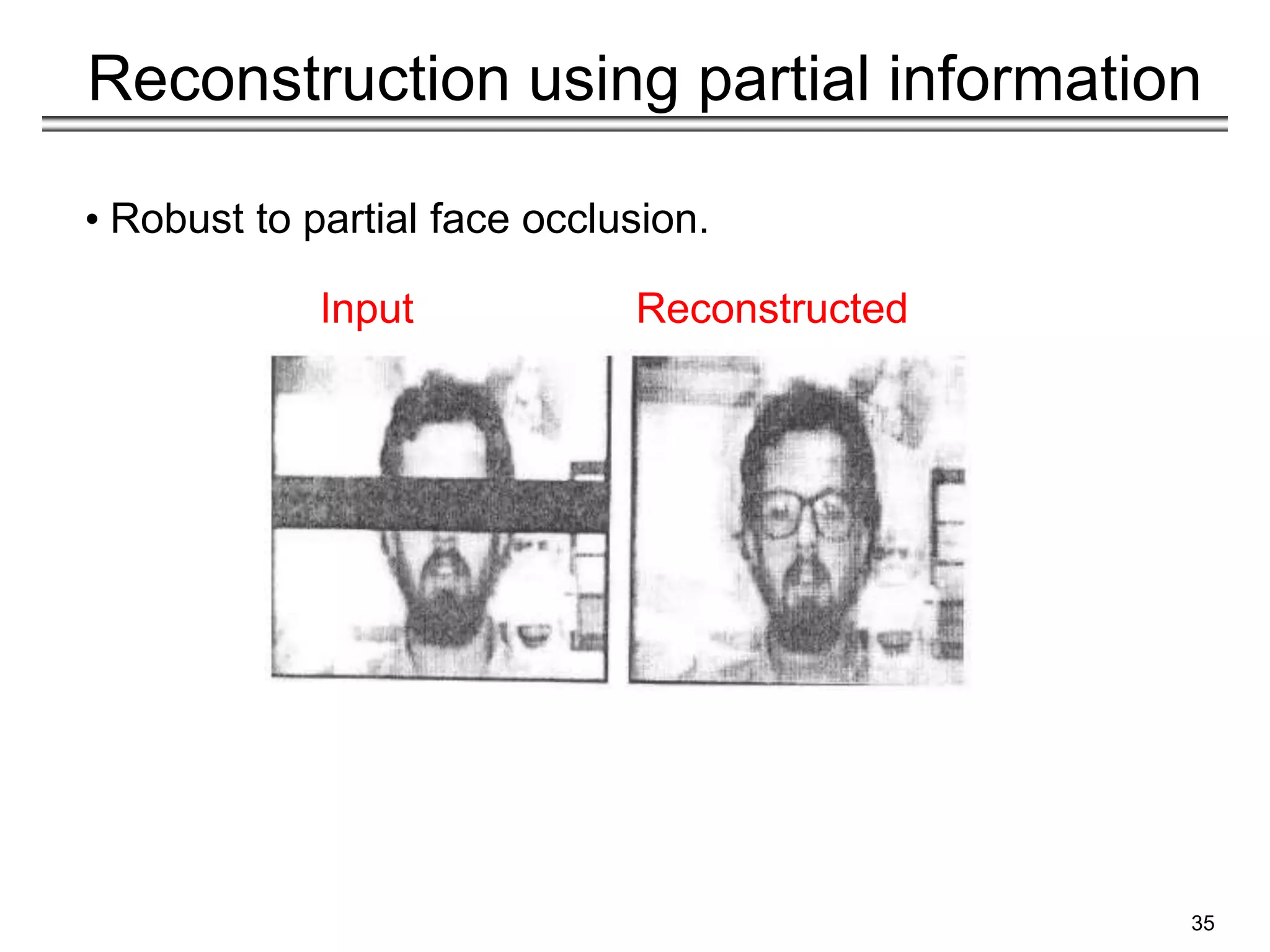 Reconstruction using partial information

• Robust to partial face occlusion.

Input

Reconstructed

35